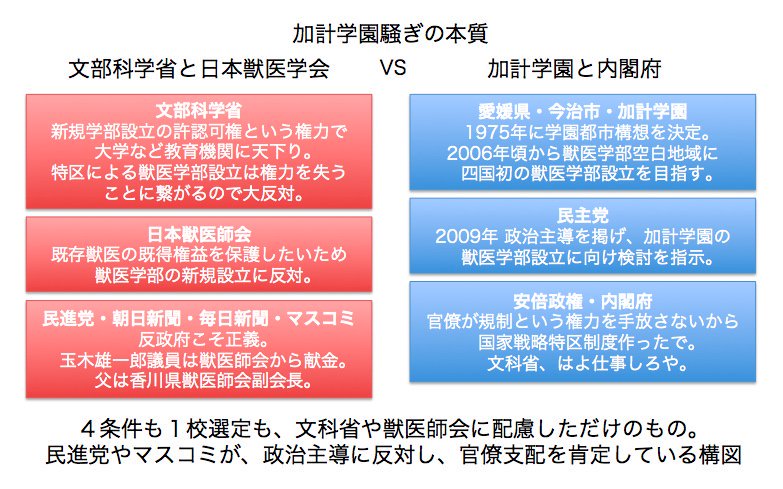 加計学園騒ぎの本質

文部科学省と日本獣医学会 VS 加計学園と内閣府

文部科学省
新規学部設立の許認可権という権力で
大学など教育機関に天下り。
特区による獣医学部設立は権力を失う
ことに繋がるので大反対。

日本獣医師会
既存獣医の既得権益を保護したいため
獣医学部の新規設立に反対。

民進党・朝日新聞・毎日新聞・マスコミ
反政府こそ正義。
玉木雄一郎議員は獣医師会から献金。
父は香川県獣医師会副会長。

愛媛県・今治市・加計学園
1975年に学園都市構想を決定。
2006年頃から獣医学部空白地域に
四国初の獣医学部設立を目指す。

民主党
2009年 政治主導を掲げ、加計学園の
獣医学部設立に向け検討を指示。

安倍政権・内閣府
官僚が規制という権力を手放さないから
国家戦略特区制度作ったで。
文科省、はよ仕事しろや。

４条件も１校選定も、文科省や獣医師会に配慮しただけのもの。
民進党やマスコミが、政治主導に反対し、官僚支配を肯定している構図